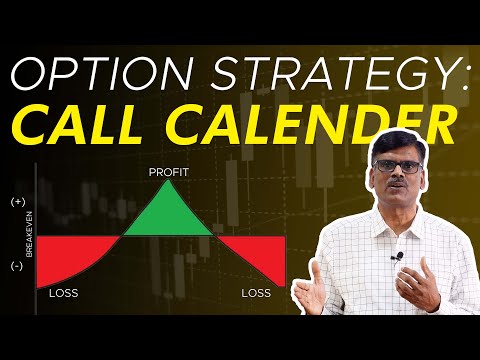 OPTION STRATEGY:
CALL CALENDER

PROFIT

(+)

BREAKEVEN

(-)

LOSS

LOSS